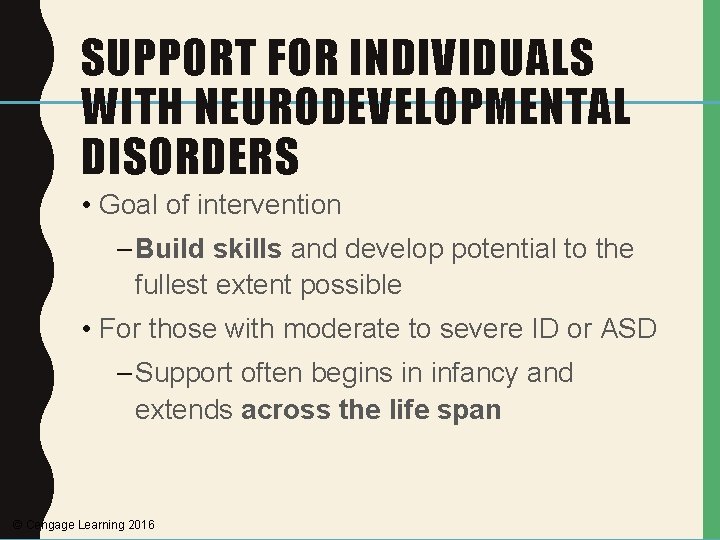 SUPPORT FOR INDIVIDUALS WITH NEURODEVELOPMENTAL DISORDERS

• Goal of intervention

– Build skills and develop potential to the fullest extent possible

• For those with moderate to severe ID or ASD

– Support often begins in infancy and extends across the life span

© Cengage Learning 2016